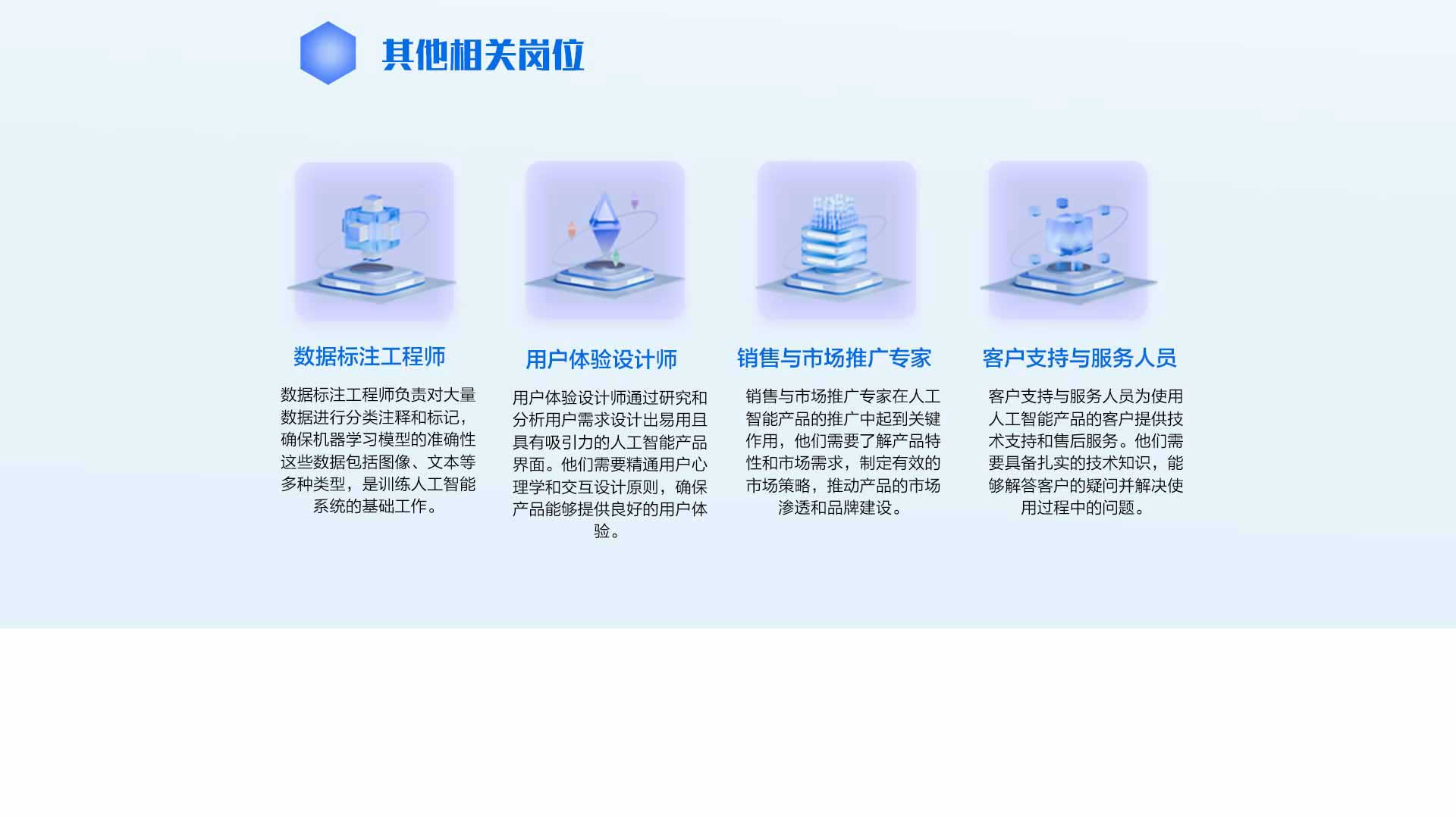 其他相关岗位

数据标注工程师

数据标注工程师负责对大量数据进行分类注释和标记，确保机器学习模型的准确性这些数据包括图像、文本等多种类型，是训练人工智能系统的基础工作。

用户体验设计师

用户体验设计师通过研究和分析用户需求设计出易用且具有吸引力的人工智能产品界面。他们需要精通用户心理学和交互设计原则，确保产品能够提供良好的用户体验。

销售与市场推广专家

销售与市场推广专家在人工智能产品的推广中起到关键作用，他们需要了解产品特性和市场需求，制定有效的市场策略，推动产品的市场渗透和品牌建设。

客户支持与服务人员

客户支持与服务人员为使用人工智能产品的客户提供技术支持和售后服务。他们需要具备扎实的技术知识，能够解答客户的疑问并解决使用过程中的问题。